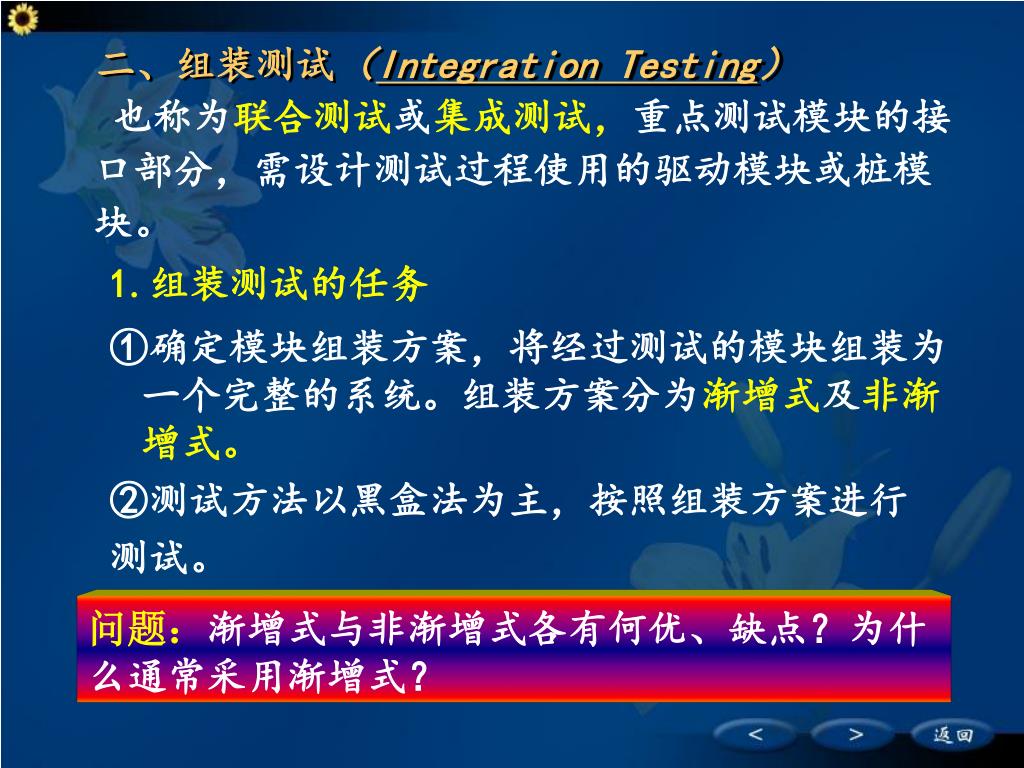 二、组装测试（Integration Testing）

也称为联合测试或集成测试，重点测试模块的接口部分，需设计测试过程使用的驱动模块或桩模块。

1.组装测试的任务

①确定模块组装方案，将经过测试的模块组装为一个完整的系统。组装方案分为渐增式及非渐增式。

②测试方法以黑盒法为主，按照组装方案进行测试。

问题：渐增式与非渐增式各有何优、缺点？为什么通常采用渐增式？

<

>

返回